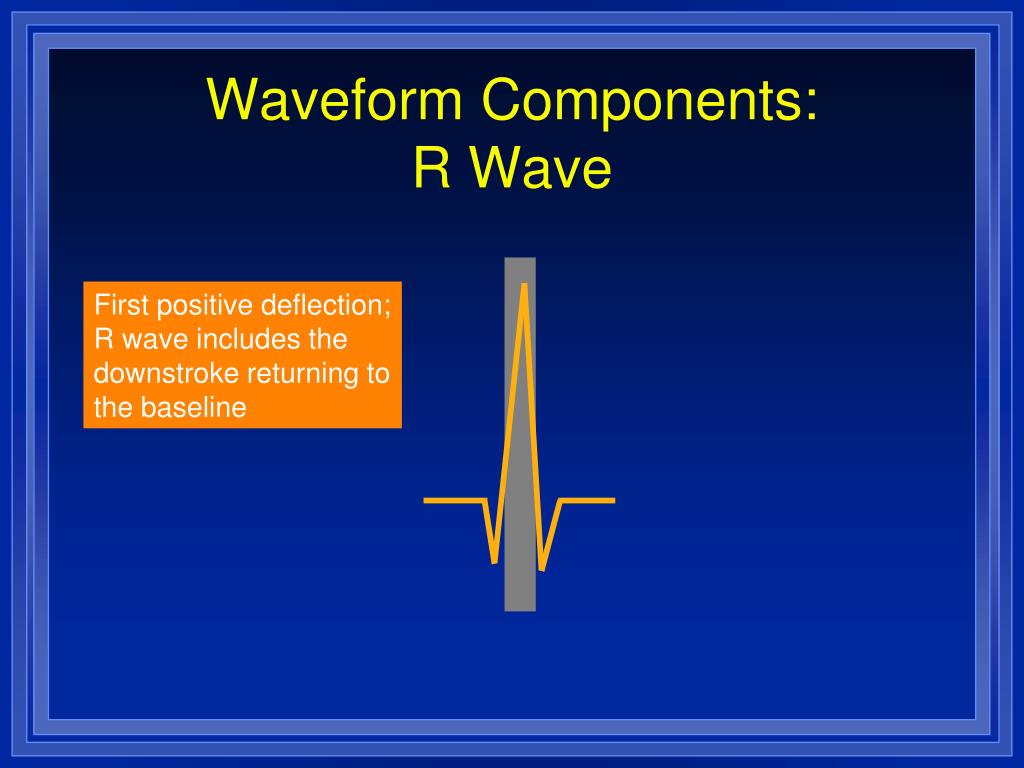 Waveform Components:
R Wave

First positive deflection; R wave includes the downstroke returning to the baseline